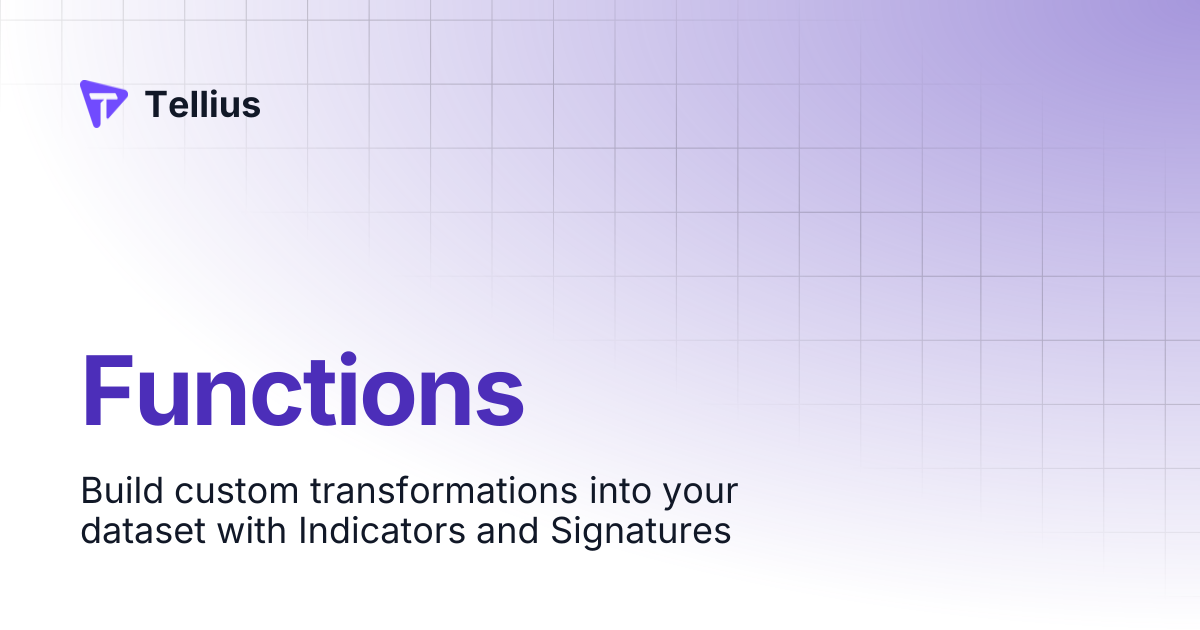 Tellius

Functions

Build custom transformations into your dataset with Indicators and Signatures